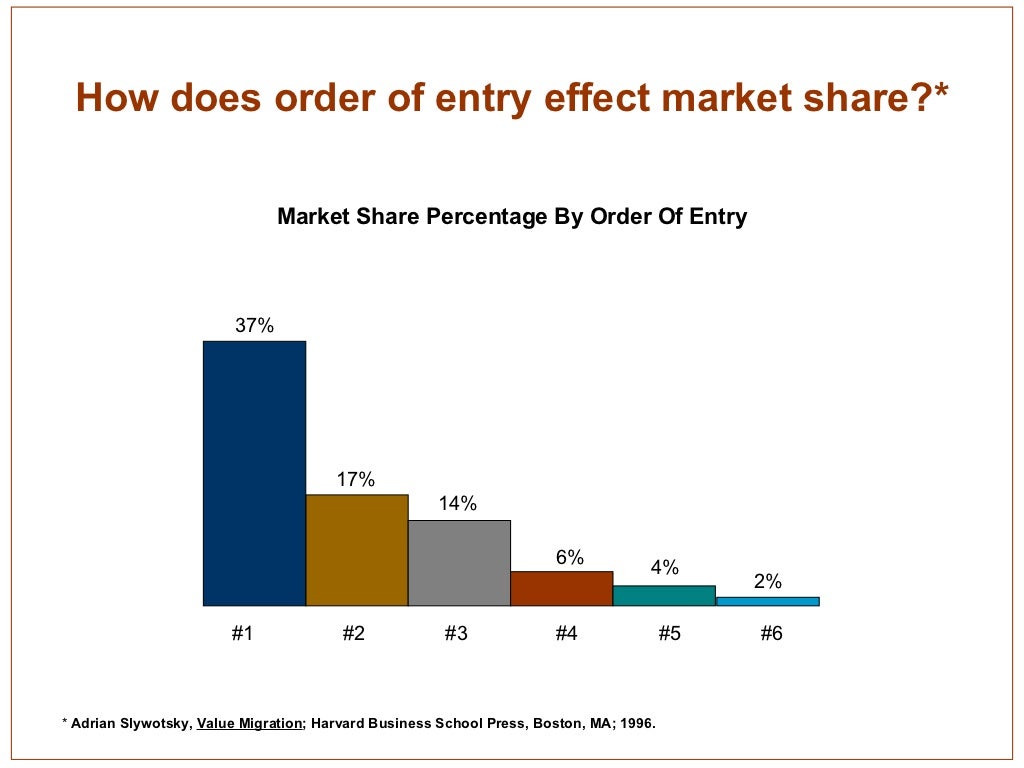 How does order of entry effect market share?*

Market Share Percentage By Order Of Entry

37%

17%

14%

6%

4%

2%

#1

#2

#3

#4

#5

#6

* Adrian Slywotsky, Value Migration; Harvard Business School Press, Boston, MA; 1996.